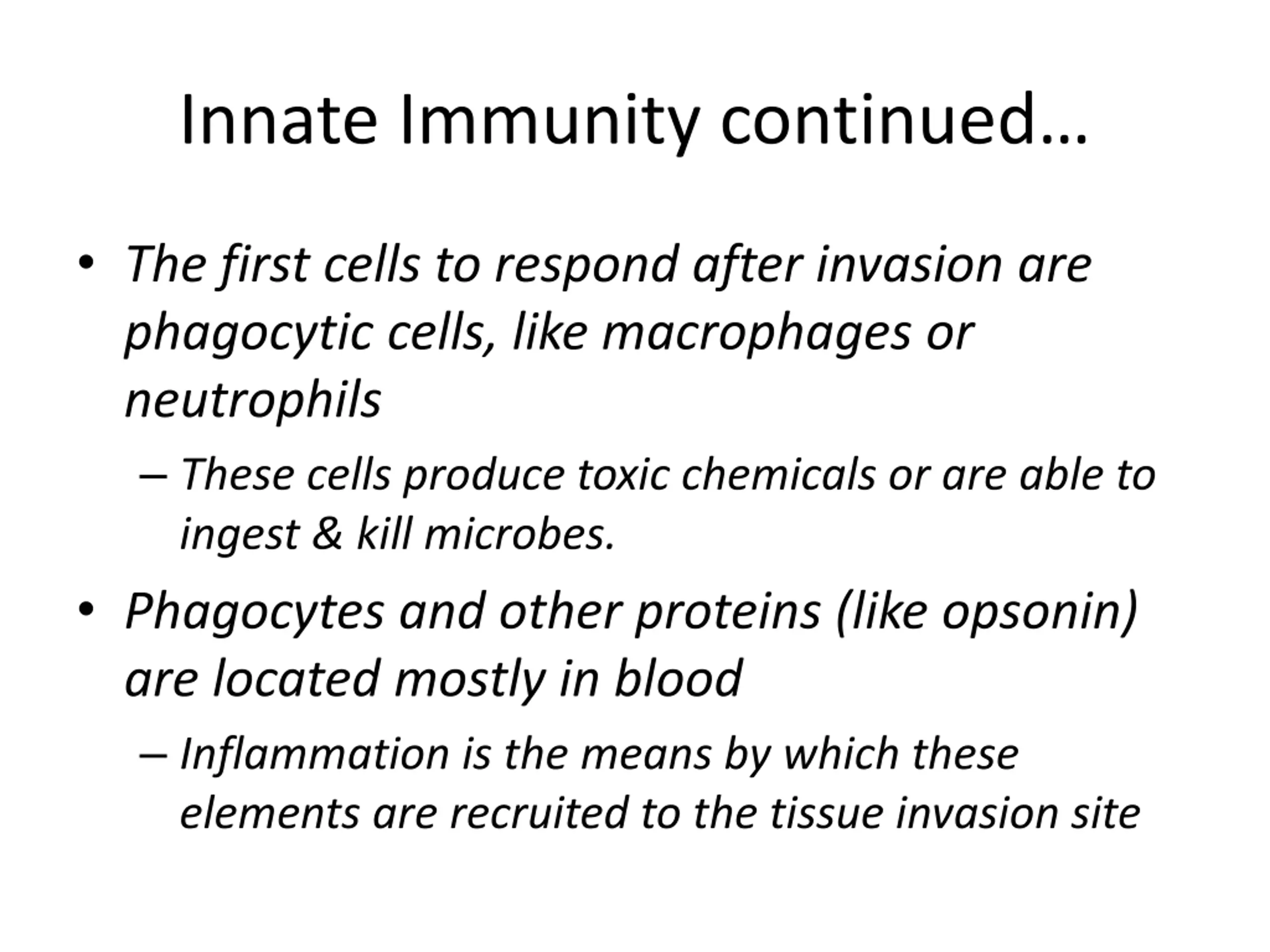 Innate Immunity continued…

• The first cells to respond after invasion are phagocytic cells, like macrophages or neutrophils

– These cells produce toxic chemicals or are able to ingest & kill microbes.

• Phagocytes and other proteins (like opsonin) are located mostly in blood

– Inflammation is the means by which these elements are recruited to the tissue invasion site